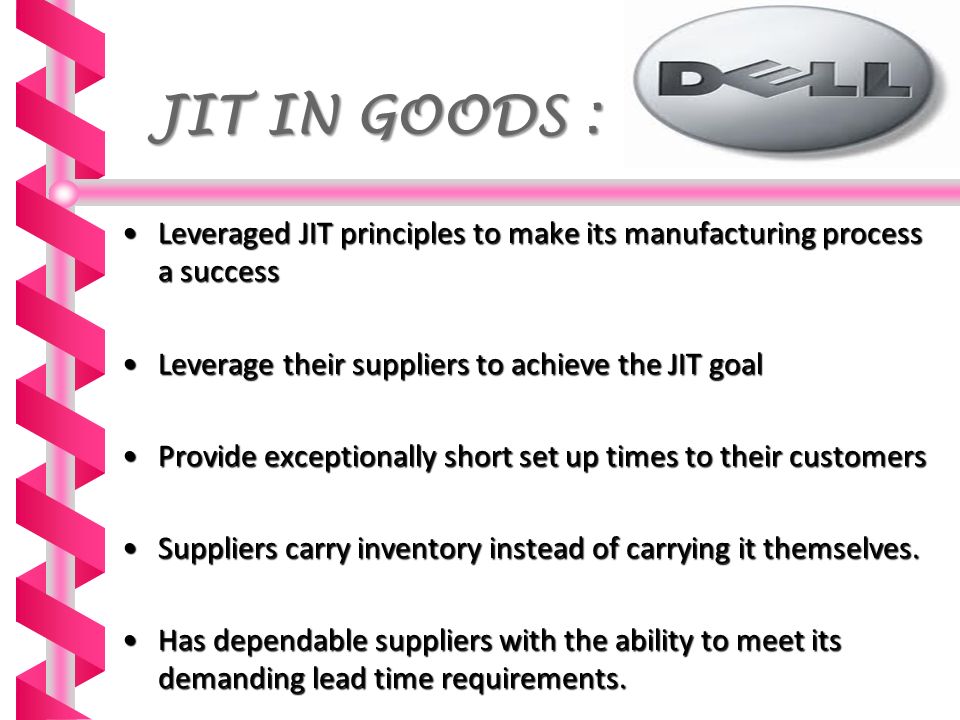 JIT IN GOODS :

DELL

• Leveraged JIT principles to make its manufacturing process a success

• Leverage their suppliers to achieve the JIT goal

• Provide exceptionally short set up times to their customers

• Suppliers carry inventory instead of carrying it themselves.

• Has dependable suppliers with the ability to meet its demanding lead time requirements.